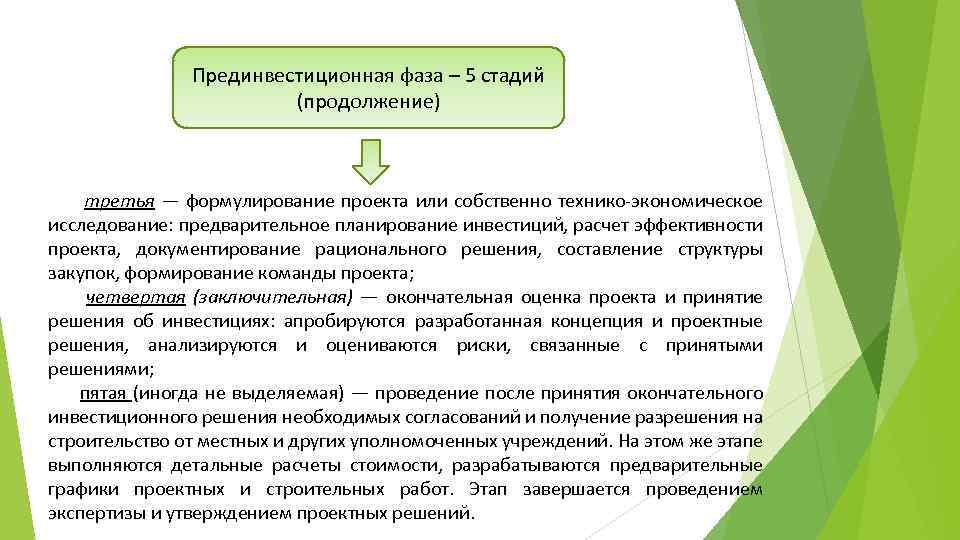 Прединвестиционная фаза – 5 стадий (продолжение)

третья — формулирование проекта или собственно технико-экономическое исследование: предварительное планирование инвестиций, расчет эффективности проекта, документирование рационального решения, составление структуры закупок, формирование команды проекта;

четвертая (заключительная) — окончательная оценка проекта и принятие решения об инвестициях: апробируются разработанная концепция и проектные решения, анализируются и оцениваются риски, связанные с принятыми решениями;

пятая (иногда не выделяемая) — проведение после принятия окончательного инвестиционного решения необходимых согласований и получение разрешения на строительство от местных и других уполномоченных учреждений. На этом же этапе выполняются детальные расчеты стоимости, разрабатываются предварительные графики проектных и строительных работ. Этап завершается проведением экспертизы и утверждением проектных решений.